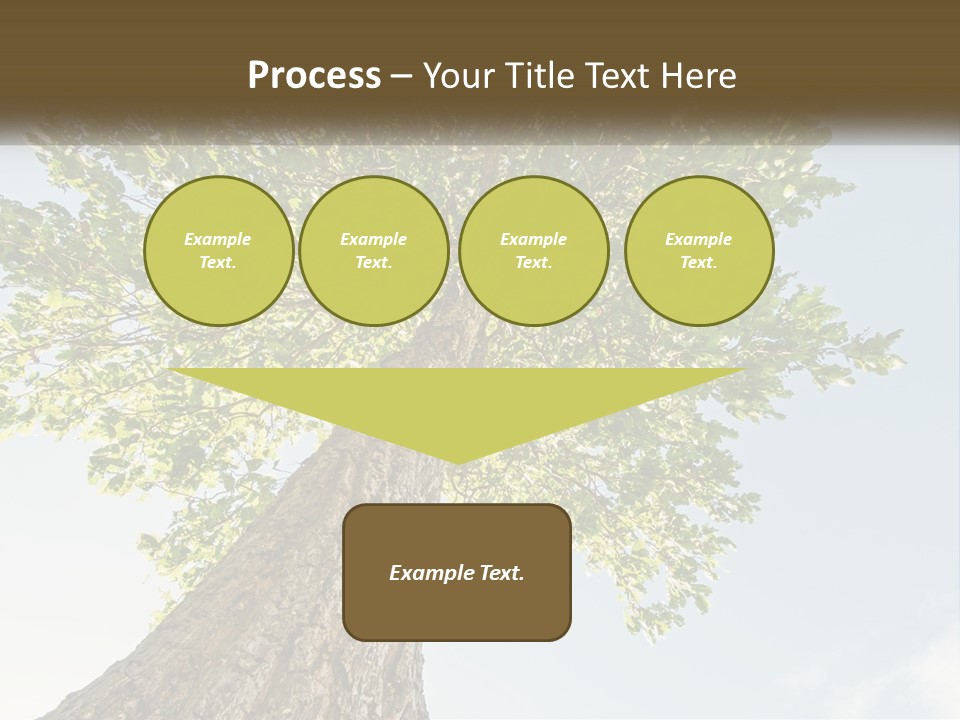 Process – Your Title Text Here

Example Text.

Example Text.

Example Text.

Example Text.

Example Text.